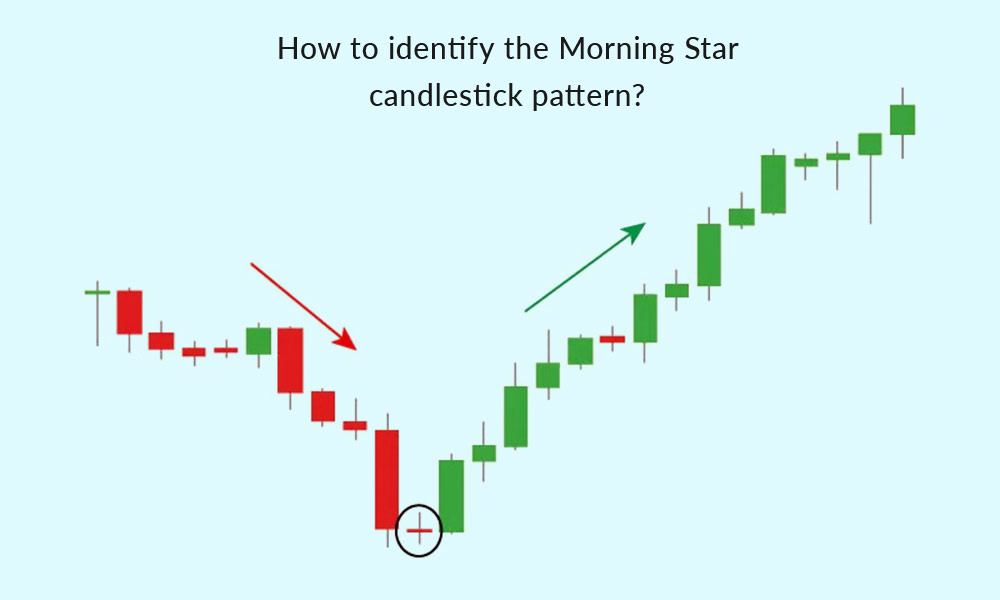 How to identify the Morning Star candlestick pattern?